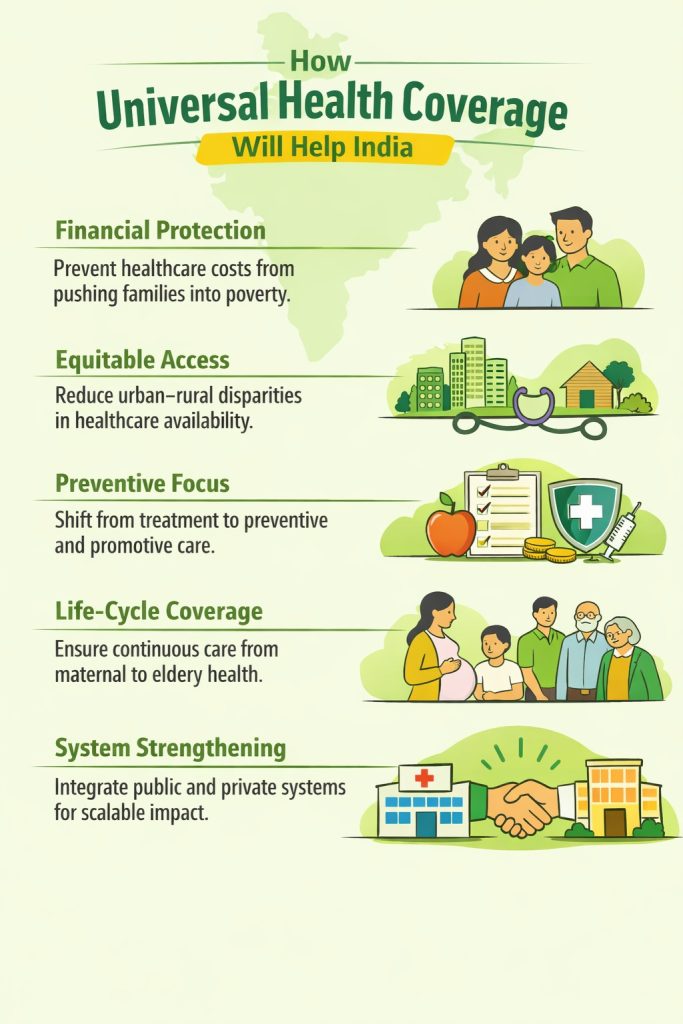 How
Universal Health Coverage
Will Help India

Financial Protection
Prevent healthcare costs from pushing families into poverty.

Equitable Access
Reduce urban–rural disparities in healthcare availability.

Preventive Focus
Shift from treatment to preventive and promotive care.

Life-Cycle Coverage
Ensure continuous care from maternal to eldery health.

System Strengthening
Integrate public and private systems for scalable impact.